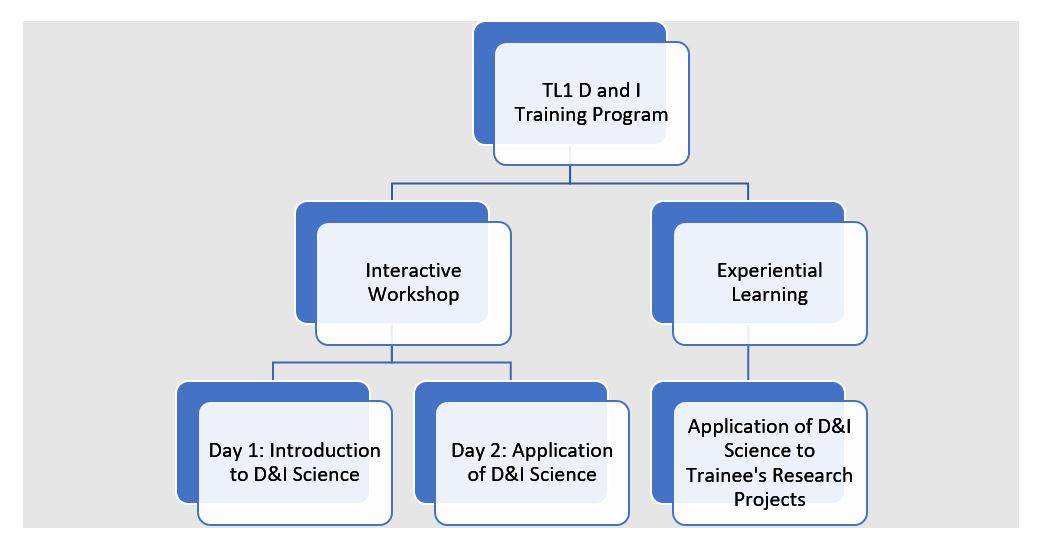 TL1 D and I Training Program

Interactive Workshop

Experiential Learning

Day 1: Introduction to D&I Science

Day 2: Application of D&I Science

Application of D&I Science to Trainee's Research Projects